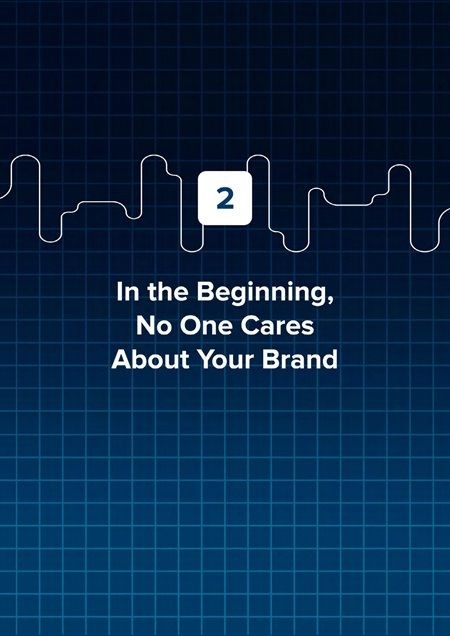 2

In the Beginning, No One Cares About Your Brand